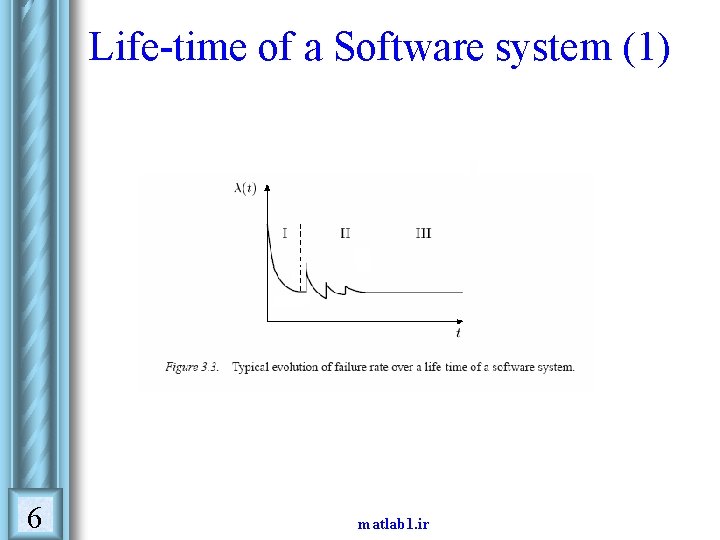 Life-time of a Software system (1)

$\lambda(t)$

I

II

III

$t$

Figure 3.3. Typical evolution of failure rate over a life time of a software system.

6

matlab1.ir